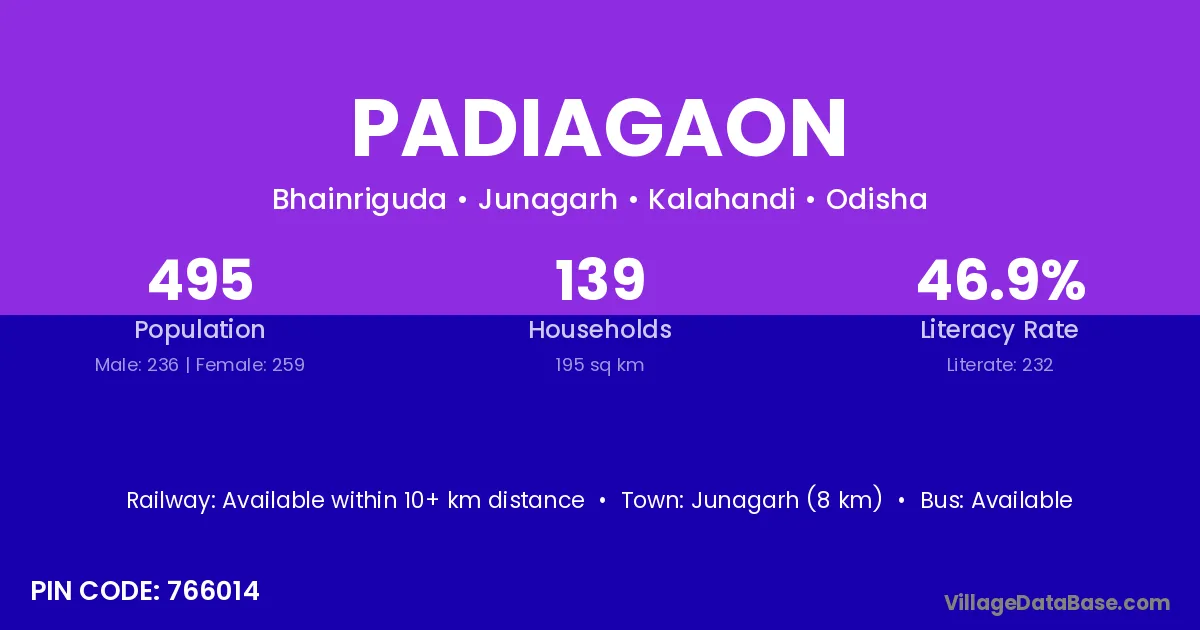 PADIAGAON

Bhainriguda • Junagarh • Kalahandi • Odisha

495
Population
Male: 236 | Female: 259

139
Households
195 sq km

46.9%
Literacy Rate
Literate: 232

Railway: Available within 10+ km distance • Town: Junagarh (8 km) • Bus: Available

PIN CODE: 766014

VillageDataBase.com